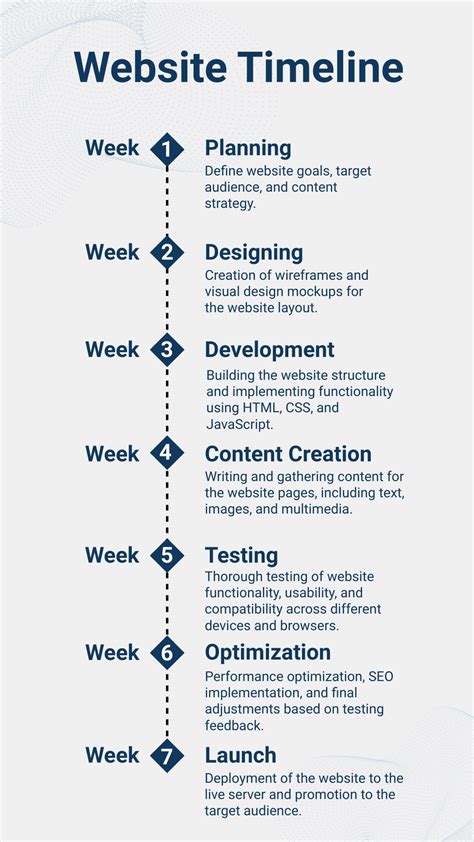 Website Timeline

Week 1 Planning
Define website goals, target audience, and content strategy.

Week 2 Designing
Creation of wireframes and visual design mockups for the website layout.

Week 3 Development
Building the website structure and implementing functionality using HTML, CSS, and JavaScript.

Week 4 Content Creation
Writing and gathering content for the website pages, including text, images, and multimedia.

Week 5 Testing
Thorough testing of website functionality, usability, and compatibility across different devices and browsers.

Week 6 Optimization
Performance optimization, SEO implementation, and final adjustments based on testing feedback.

Week 7 Launch
Deployment of the website to the live server and promotion to the target audience.